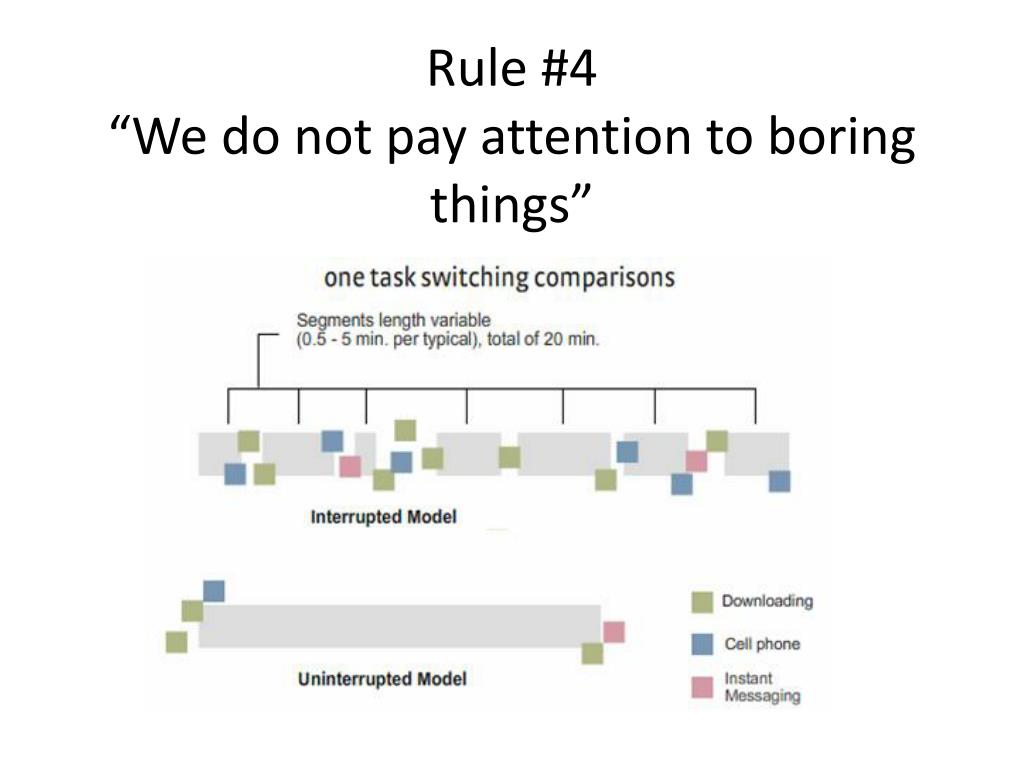 Rule #4
“We do not pay attention to boring things”

one task switching comparisons

Segments length variable (0.5 - 5 min. per typical), total of 20 min.

Interrupted Model

Uninterrupted Model

Downloading

Cell phone

Instant Messaging